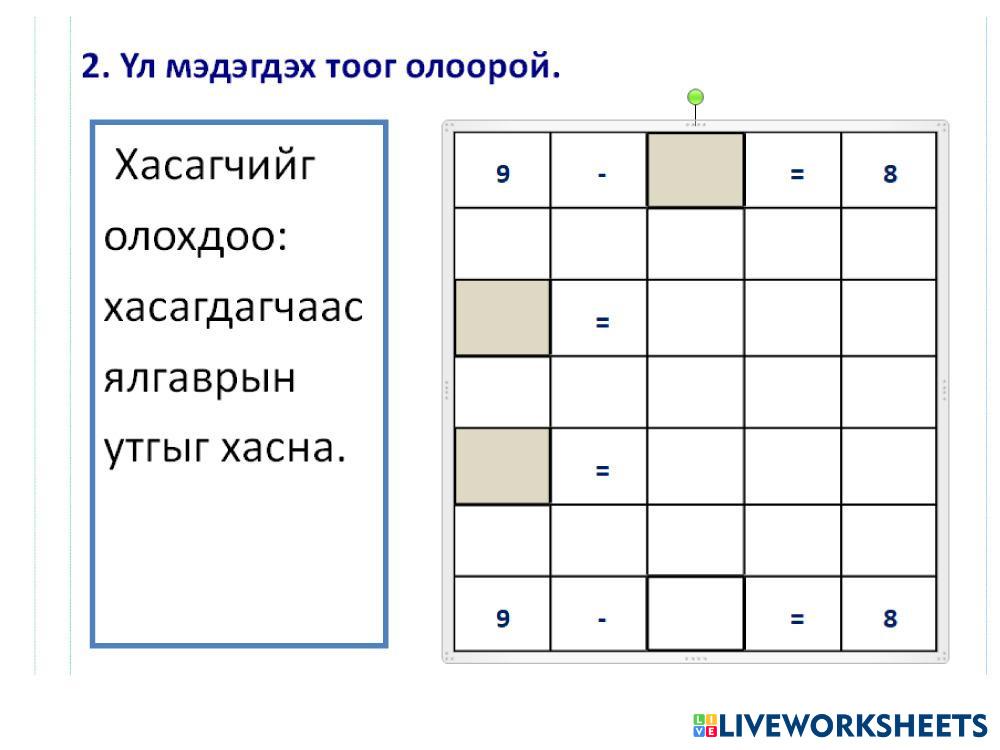 2. Үл мэдэгдэх тоог олоорой.

Хасагчийг олохдоо: хасагдагчаас ялгаврын утгыг хасна.

| 9 | - |  | = | 8 |
|---|---|---|---|---|
|  |  |  |  |  |
|  | = |  |  |  |
|  |  |  |  |  |
|  | = |  |  |  |
|  |  |  |  |  |
| 9 | - |  | = | 8 |

LIVEWORKSHEETS